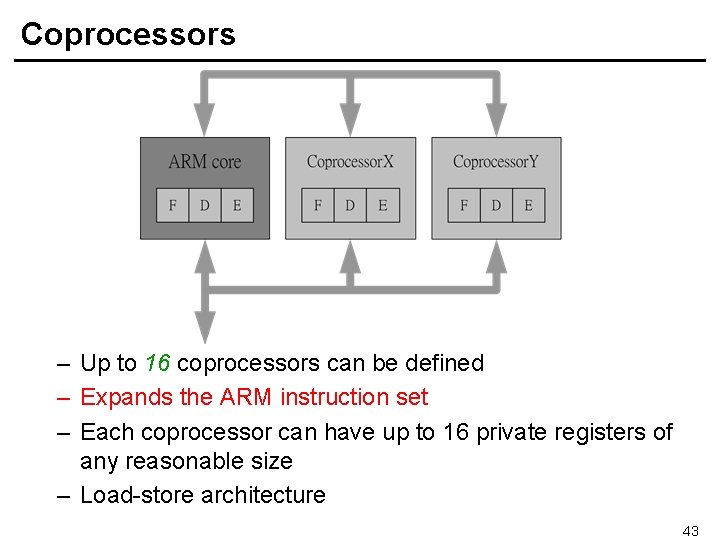 Coprocessors

ARM core

F D E

CoprocessorX

F D E

CoprocessorY

F D E

– Up to 16 coprocessors can be defined
– Expands the ARM instruction set
– Each coprocessor can have up to 16 private registers of any reasonable size
– Load-store architecture

43